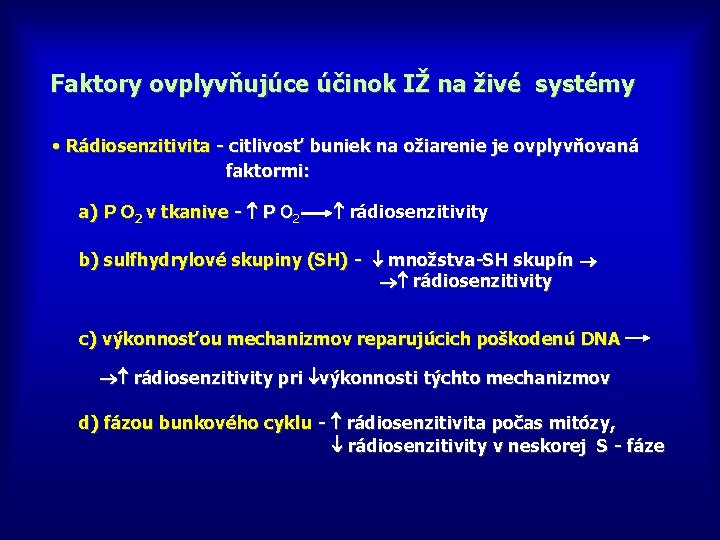 Faktory ovplyvňujúce účinok IŽ na živé systémy

• Rádiosenzitivita - citlivosť buniek na ožiarenie je ovplyvňovaná faktormi:

a) P $O_2$ v tkanive - ↑ P $O_2$ → ↑ rádiosenzitivity

b) sulfhydrylové skupiny (SH) - ↓ množstva-SH skupín → →↑ rádiosenzitivity

c) výkonnosťou mechanizmov reparujúcich poškodenú DNA →

→↑ rádiosenzitivity pri ↓výkonnosti týchto mechanizmov

d) fázou bunkového cyklu - ↑ rádiosenzitivita počas mitózy, ↓ rádiosenzitivity v neskorej S - fáze